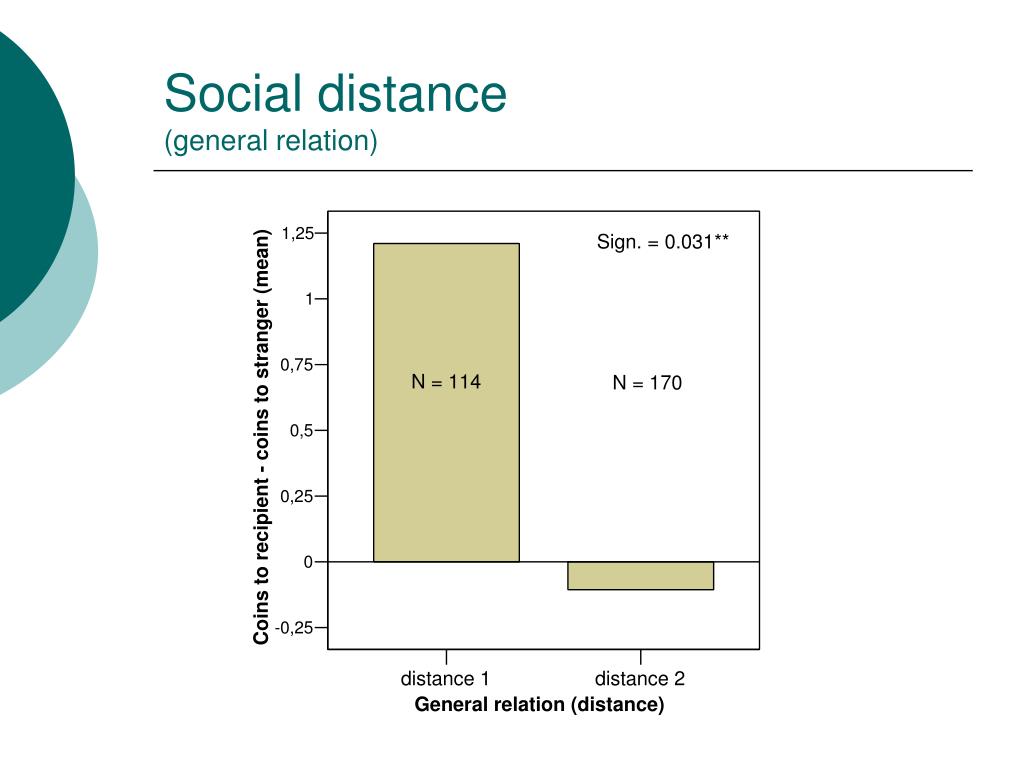 Social distance
(general relation)

Coins to recipient - coins to stranger (mean)

1,25
1
0,75
0,5
0,25
0
-0,25

Sign. = 0.031**

N = 114

N = 170

distance 1
distance 2
General relation (distance)